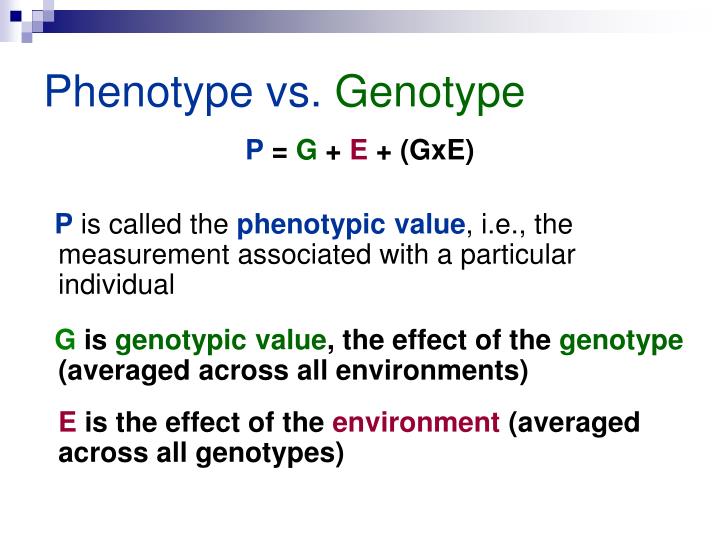 Phenotype vs. Genotype

P = G + E + (GxE)

P is called the phenotypic value, i.e., the measurement associated with a particular individual

G is genotypic value, the effect of the genotype (averaged across all environments)

E is the effect of the environment (averaged across all genotypes)